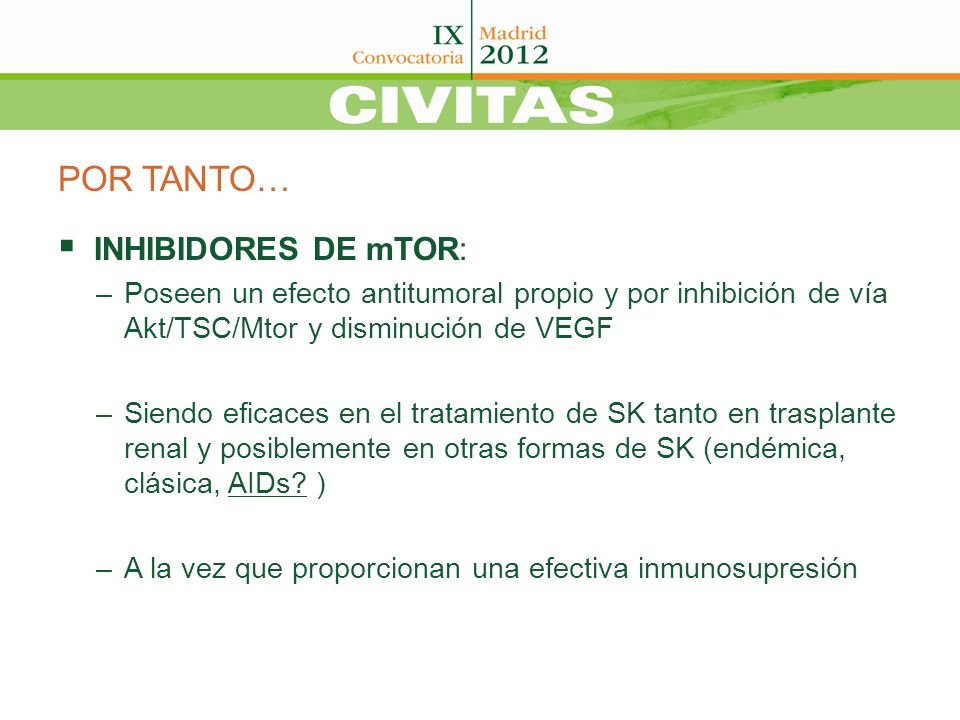 IX Convocatoria
Madrid 2012
CIVITAS

POR TANTO…

▪ INHIBIDORES DE mTOR:

– Poseen un efecto antitumoral propio y por inhibición de vía Akt/TSC/Mtor y disminución de VEGF

– Siendo eficaces en el tratamiento de SK tanto en trasplante renal y posiblemente en otras formas de SK (endémica, clásica, AIDs? )

– A la vez que proporcionan una efectiva inmunosupresión